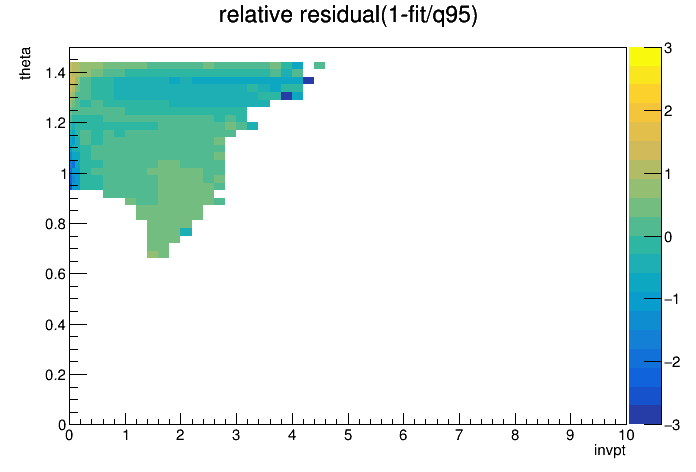 relative residual(1-fit/q95)

theta

1.4
1.2
1
0.8
0.6
0.4
0.2
0

0 1 2 3 4 5 6 7 8 9 10

invpt

3
2
1
0
−1
−2
−3